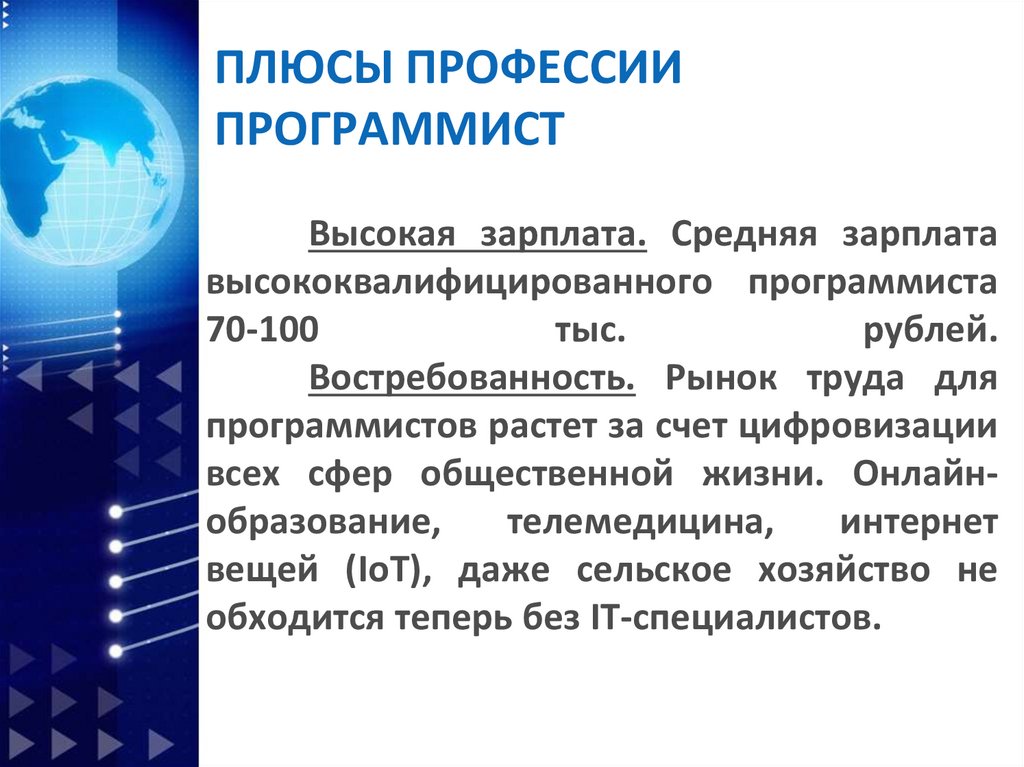 ПЛЮСЫ ПРОФЕССИИ ПРОГРАММИСТ

Высокая зарплата. Средняя зарплата высококвалифицированного программиста 70-100 тыс. рублей.

Востребованность. Рынок труда для программистов растет за счет цифровизации всех сфер общественной жизни. Онлайн-образование, телемедицина, интернет вещей (IoT), даже сельское хозяйство не обходится теперь без IT-специалистов.